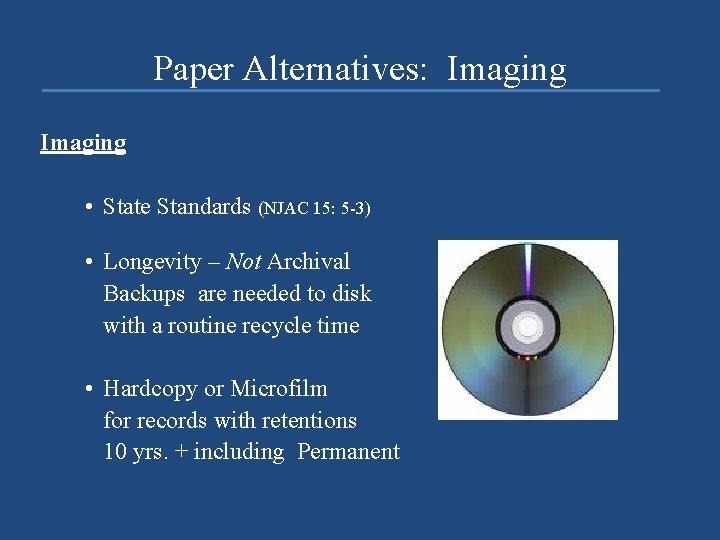 Paper Alternatives: Imaging

Imaging

• State Standards (NJAC 15: 5-3)

• Longevity – Not Archival Backups are needed to disk with a routine recycle time

• Hardcopy or Microfilm for records with retentions 10 yrs. + including Permanent